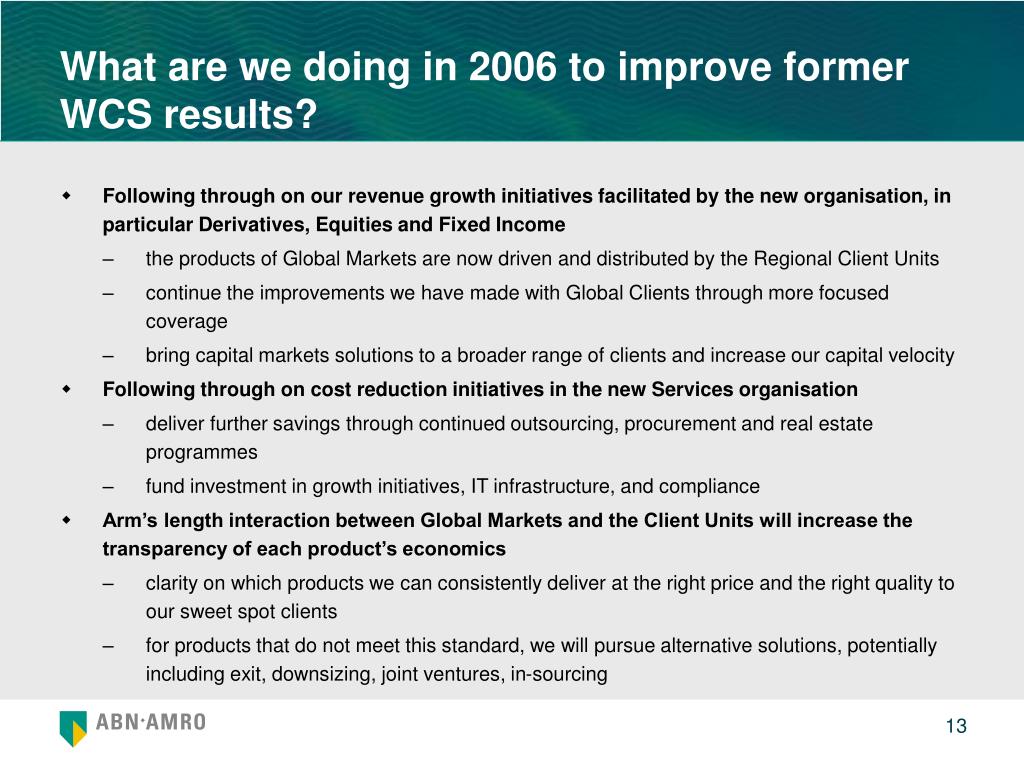 What are we doing in 2006 to improve former WCS results?

Following through on our revenue growth initiatives facilitated by the new organisation, in particular Derivatives, Equities and Fixed Income

– the products of Global Markets are now driven and distributed by the Regional Client Units

– continue the improvements we have made with Global Clients through more focused coverage

– bring capital markets solutions to a broader range of clients and increase our capital velocity

Following through on cost reduction initiatives in the new Services organisation

– deliver further savings through continued outsourcing, procurement and real estate programmes

– fund investment in growth initiatives, IT infrastructure, and compliance

Arm's length interaction between Global Markets and the Client Units will increase the transparency of each product's economics

– clarity on which products we can consistently deliver at the right price and the right quality to our sweet spot clients

– for products that do not meet this standard, we will pursue alternative solutions, potentially including exit, downsizing, joint ventures, in-sourcing

ABN·AMRO

13